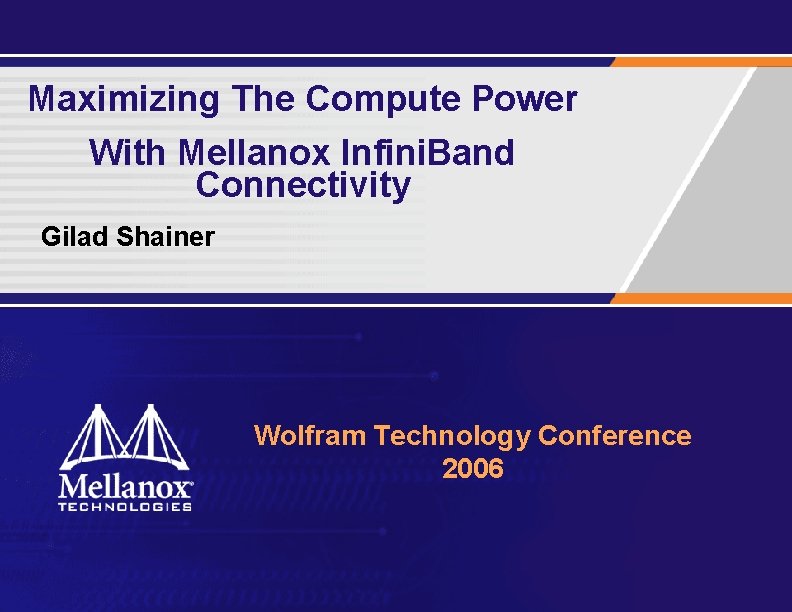 Maximizing The Compute Power
With Mellanox InfiniBand Connectivity

Gilad Shainer

Mellanox
TECHNOLOGIES

Wolfram Technology Conference
2006